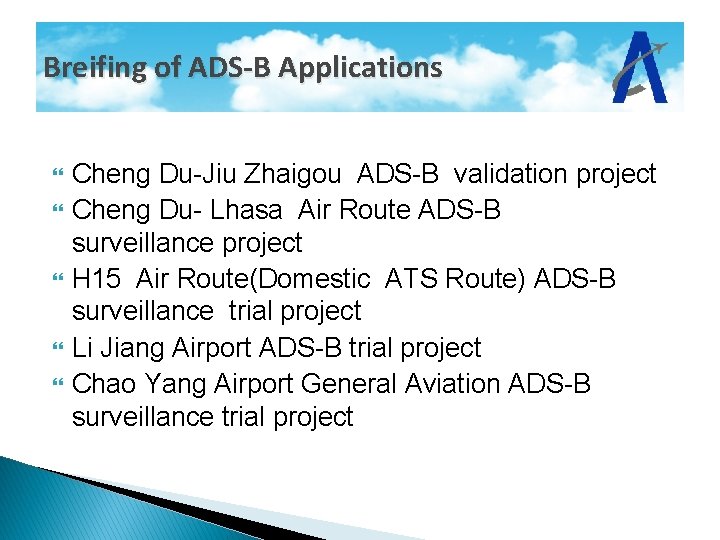 Breifing of ADS-B Applications

Cheng Du-Jiu Zhaigou ADS-B validation project

Cheng Du- Lhasa Air Route ADS-B surveillance project

H15 Air Route(Domestic ATS Route) ADS-B surveillance trial project

Li Jiang Airport ADS-B trial project

Chao Yang Airport General Aviation ADS-B surveillance trial project